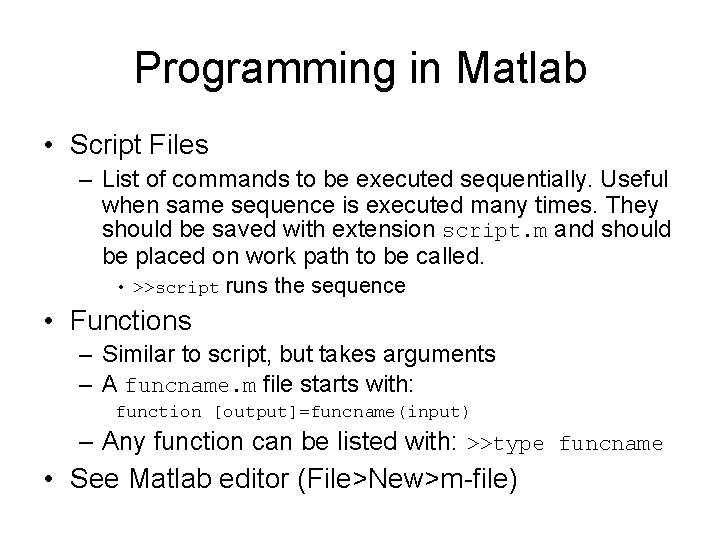 Programming in Matlab

• Script Files
  – List of commands to be executed sequentially. Useful when same sequence is executed many times. They should be saved with extension script.m and should be placed on work path to be called.
    • >>script runs the sequence

• Functions
  – Similar to script, but takes arguments
  – A funcname.m file starts with:
    function [output]=funcname(input)
  – Any function can be listed with: >>type funcname

• See Matlab editor (File>New>m-file)